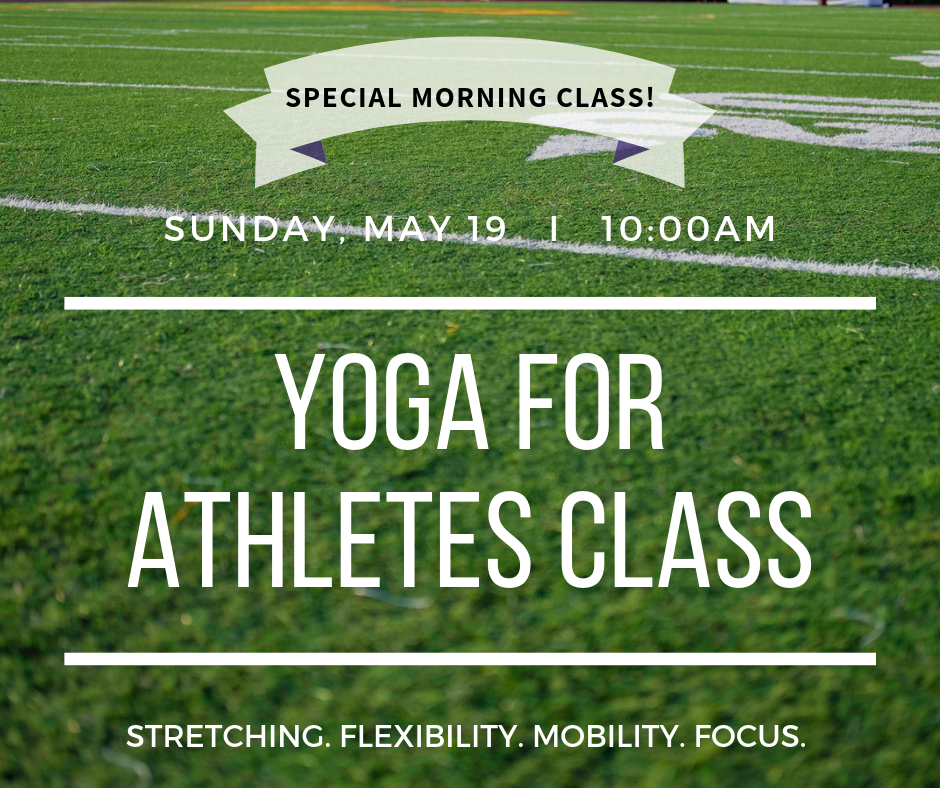 SPECIAL MORNING CLASS!

SUNDAY, MAY 19 | 10:00AM

YOGA FOR ATHLETES CLASS

STRETCHING. FLEXIBILITY. MOBILITY. FOCUS.